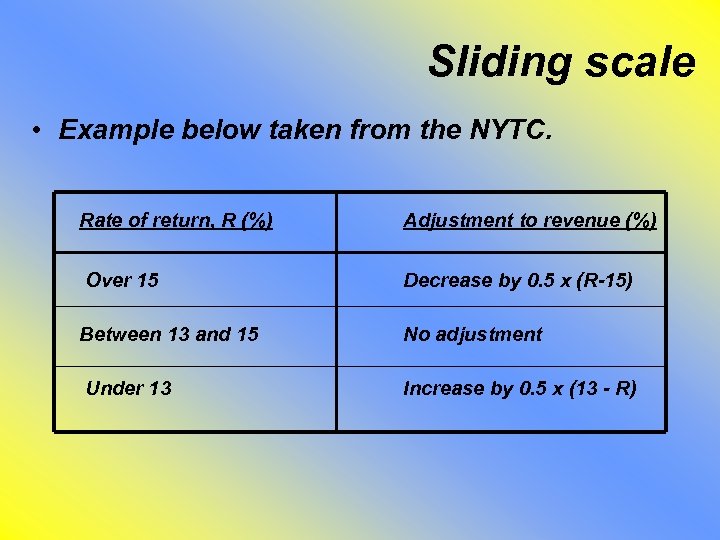 Sliding scale

• Example below taken from the NYTC.

| Rate of return, R (%) | Adjustment to revenue (%) |
|---|---|
| Over 15 | Decrease by 0.5 x (R-15) |
| Between 13 and 15 | No adjustment |
| Under 13 | Increase by 0.5 x (13 - R) |